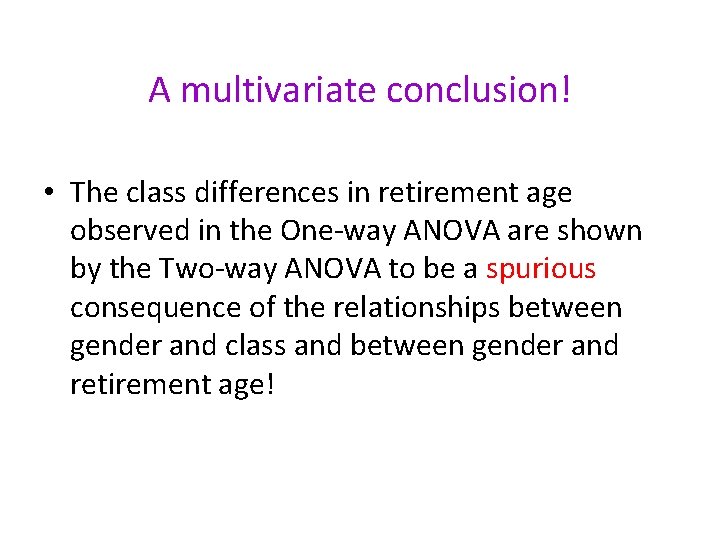 A multivariate conclusion!

• The class differences in retirement age observed in the One-way ANOVA are shown by the Two-way ANOVA to be a spurious consequence of the relationships between gender and class and between gender and retirement age!